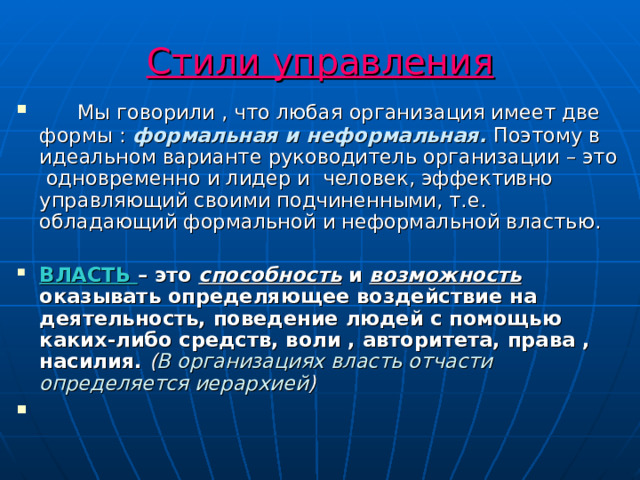 Стили управления

Мы говорили , что любая организация имеет две формы : формальная и неформальная. Поэтому в идеальном варианте руководитель организации – это одновременно и лидер и человек, эффективно управляющий своими подчиненными, т.е. обладающий формальной и неформальной властью.

ВЛАСТЬ – это способность и возможность оказывать определяющее воздействие на деятельность, поведение людей с помощью каких-либо средств, воли , авторитета, права , насилия. (В организациях власть отчасти определяется иерархией)